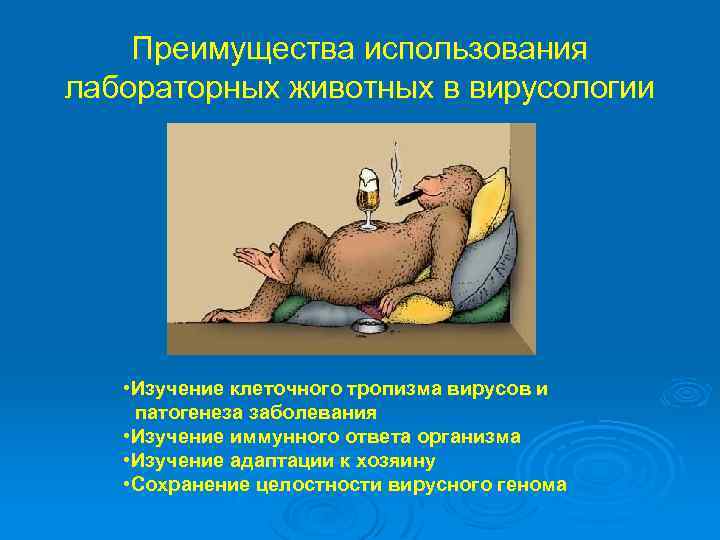 Преимущества использования лабораторных животных в вирусологии

•Изучение клеточного тропизма вирусов и патогенеза заболевания
•Изучение иммунного ответа организма
•Изучение адаптации к хозяину
•Сохранение целостности вирусного генома